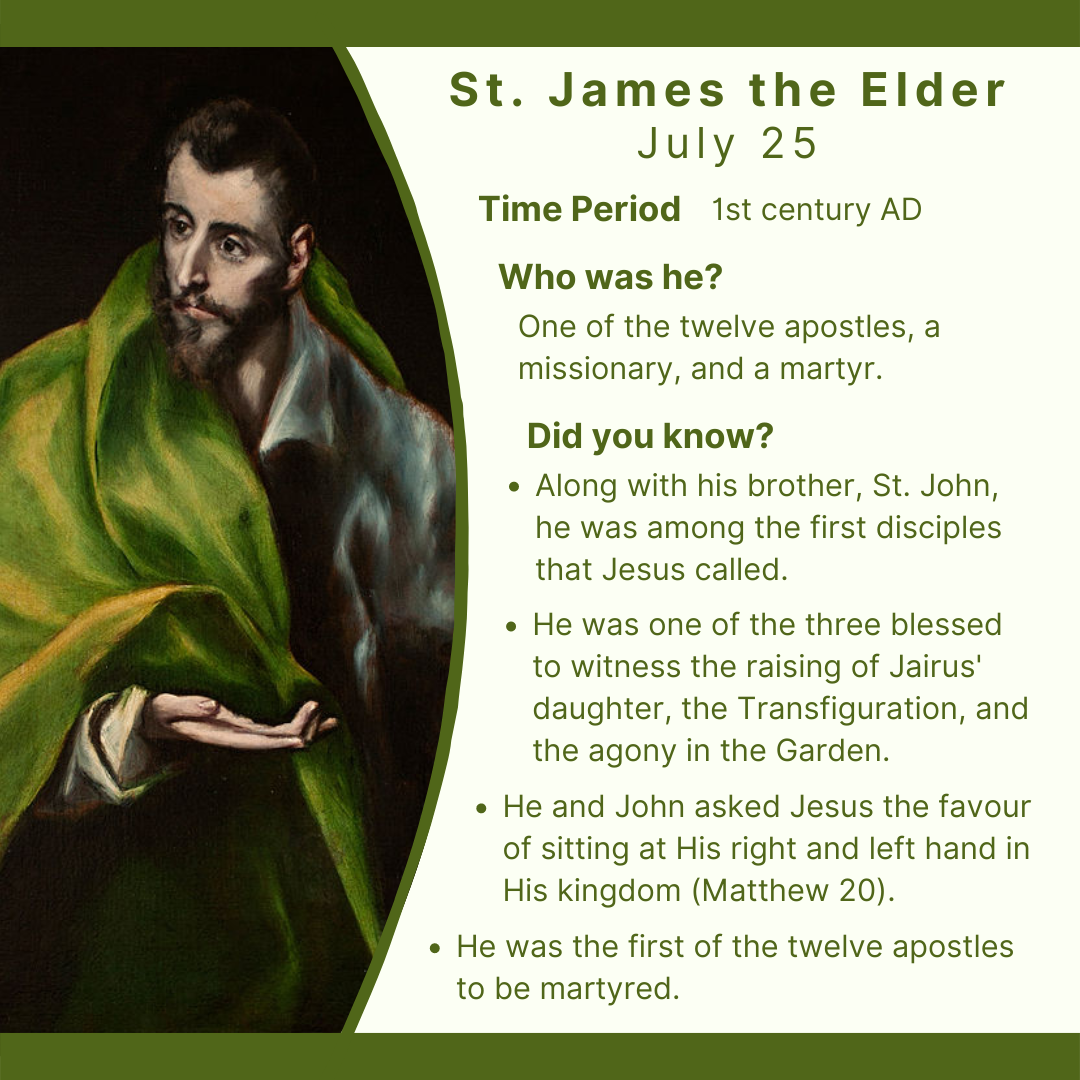 St. James the Elder
July 25

Time Period 1st century AD

Who was he?

One of the twelve apostles, a missionary, and a martyr.

Did you know?

• Along with his brother, St. John, he was among the first disciples that Jesus called.
• He was one of the three blessed to witness the raising of Jairus' daughter, the Transfiguration, and the agony in the Garden.
• He and John asked Jesus the favour of sitting at His right and left hand in His kingdom (Matthew 20).
• He was the first of the twelve apostles to be martyred.